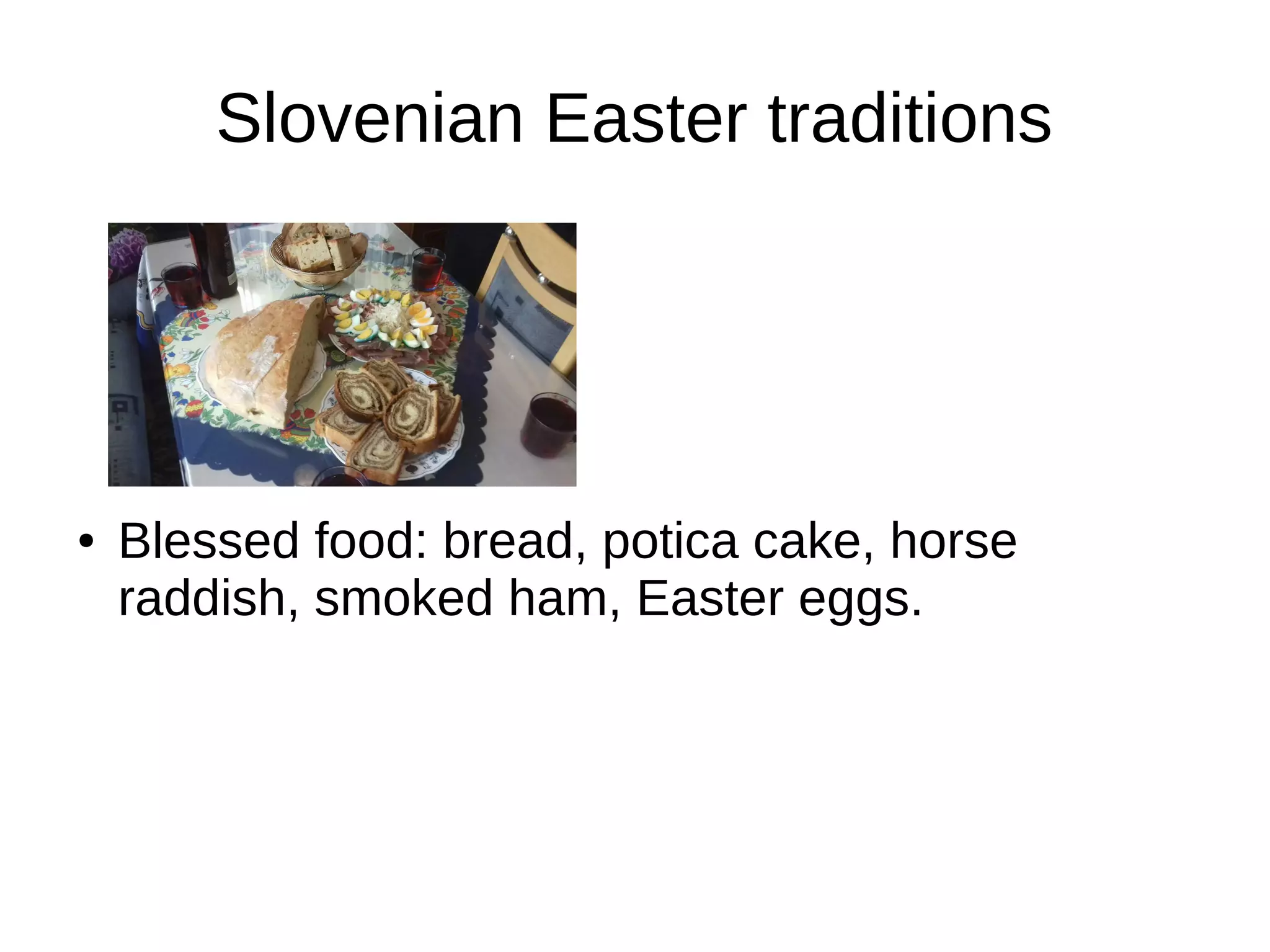 Slovenian Easter traditions

• Blessed food: bread, potica cake, horse raddish, smoked ham, Easter eggs.